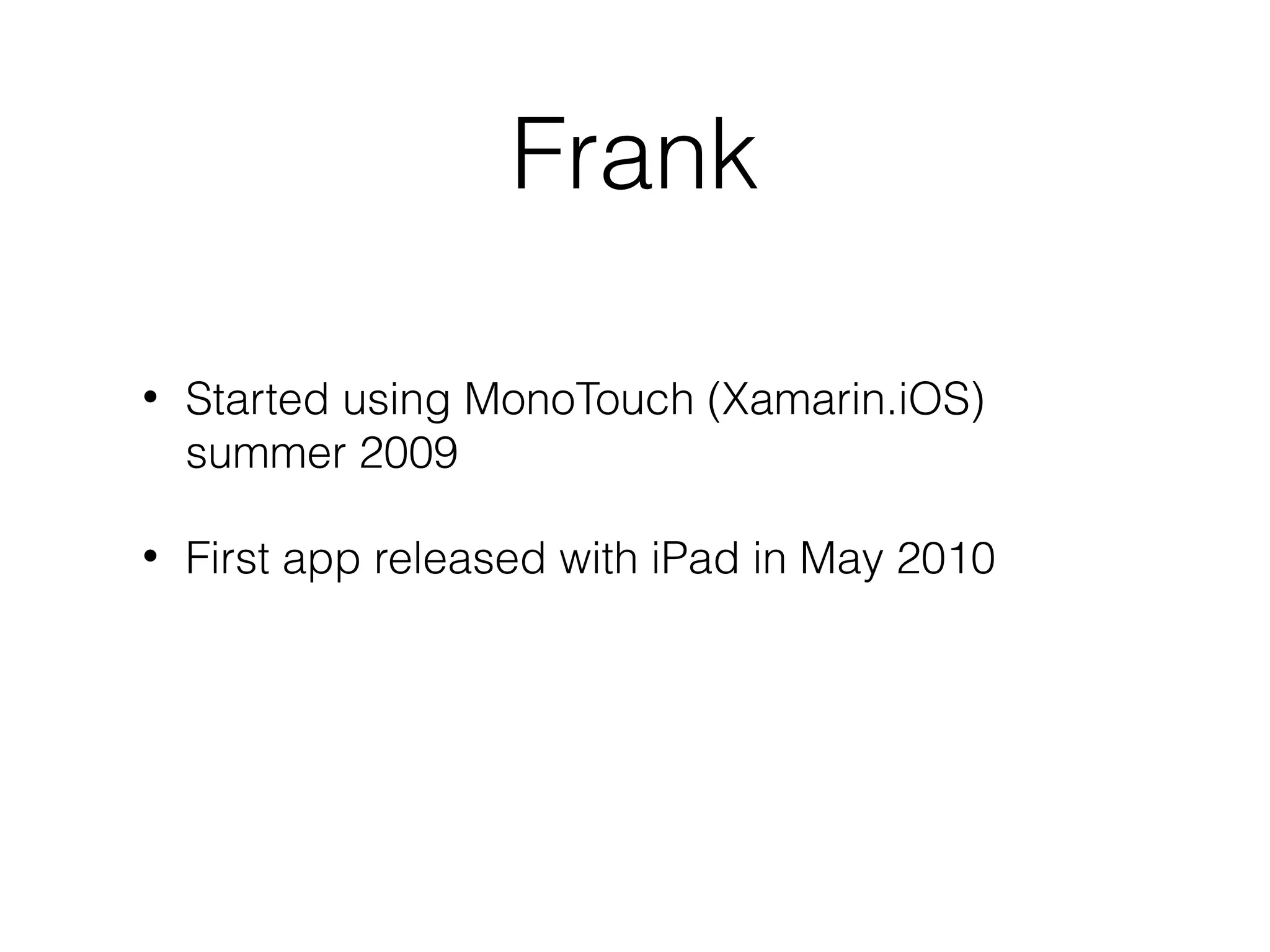 Frank

• Started using MonoTouch (Xamarin.iOS) summer 2009

• First app released with iPad in May 2010